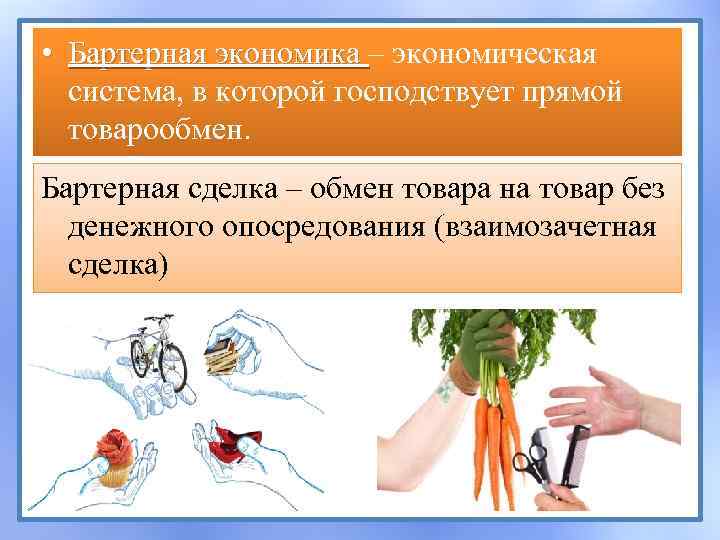 • Бартерная экономика – экономическая система, в которой господствует прямой товарообмен.

Бартерная сделка – обмен товара на товар без денежного опосредования (взаимозачетная сделка)